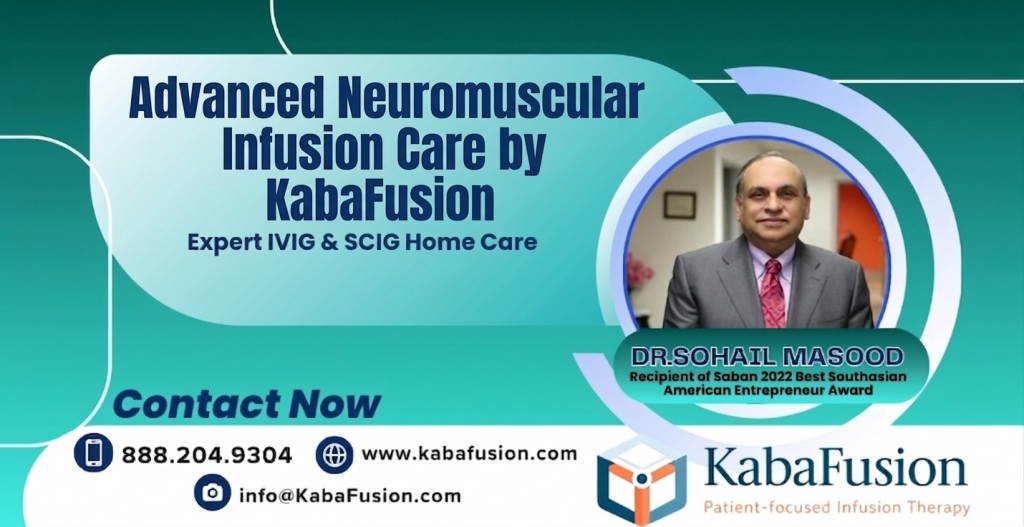 Advanced Neuromuscular Infusion Care by KabaFusion

Expert IVIG & SCIG Home Care

DR.SOHAIL MASOOD

Recipient of Saban 2022 Best Southasian American Entrepreneur Award

Contact Now

888.204.9304

www.kabafusion.com

info@KabaFusion.com

KabaFusion

Patient-focused Infusion Therapy